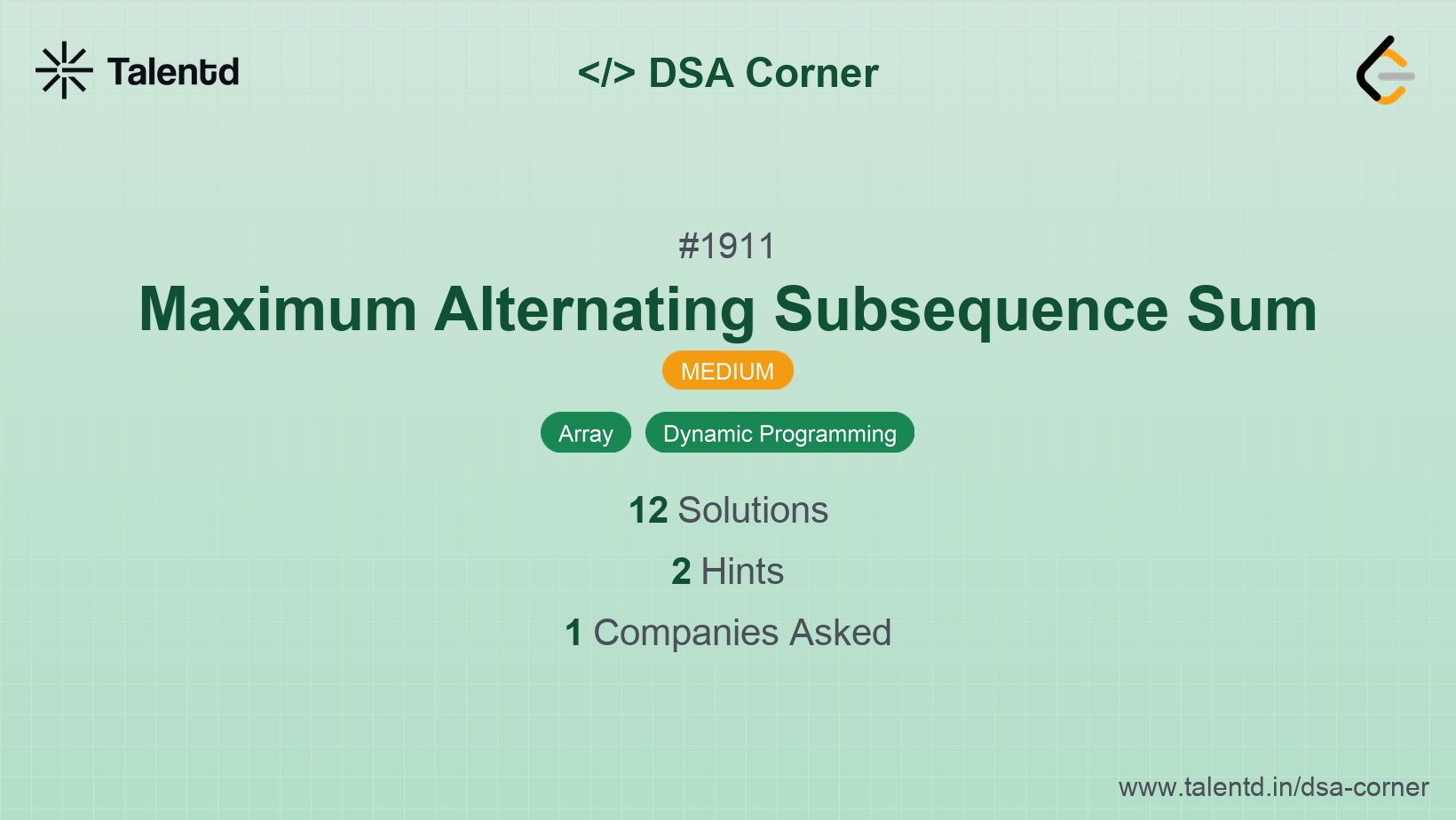 Talentd

</> DSA Corner

#1911

Maximum Alternating Subsequence Sum

MEDIUM

Array Dynamic Programming

12 Solutions

2 Hints

1 Companies Asked

www.talentd.in/dsa-corner